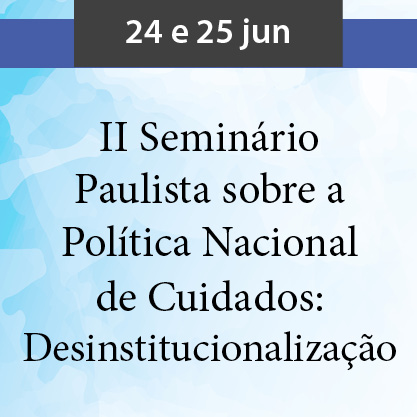 24 e 25 jun

II Seminário Paulista sobre a Política Nacional de Cuidados: Desinstitucionalização